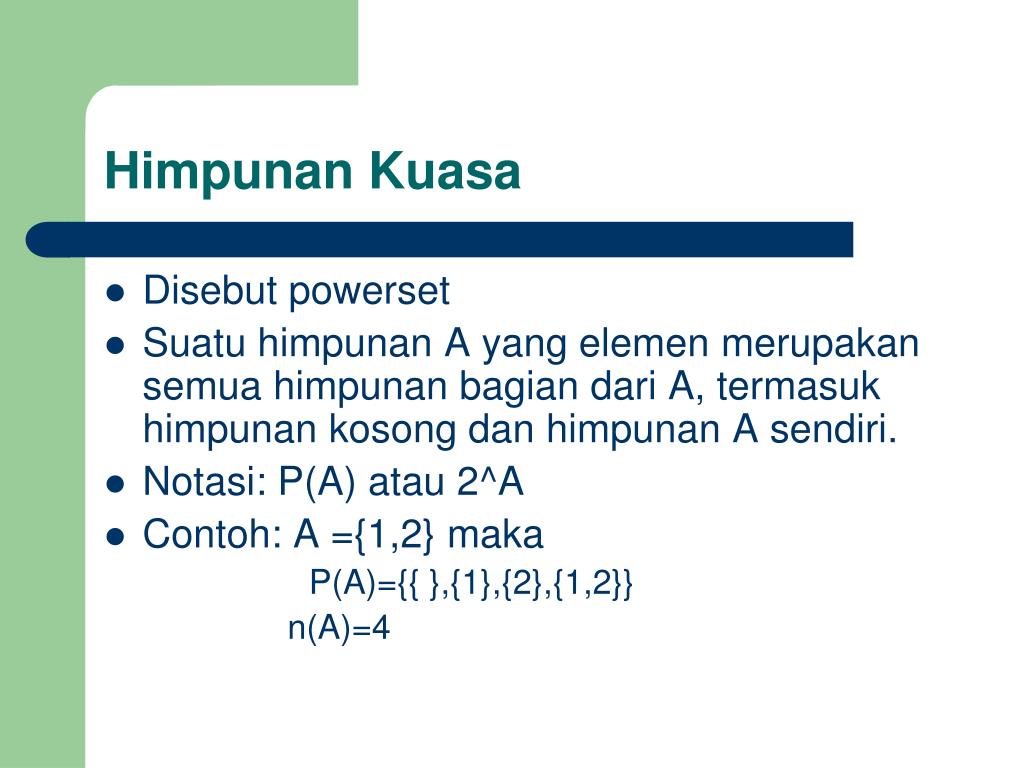 Himpunan Kuasa

- Disebut powerset
- Suatu himpunan A yang elemen merupakan semua himpunan bagian dari A, termasuk himpunan kosong dan himpunan A sendiri.
- Notasi: P(A) atau 2^A
- Contoh: A ={1,2} maka

P(A)={{ },{1},{2},{1,2}}

n(A)=4